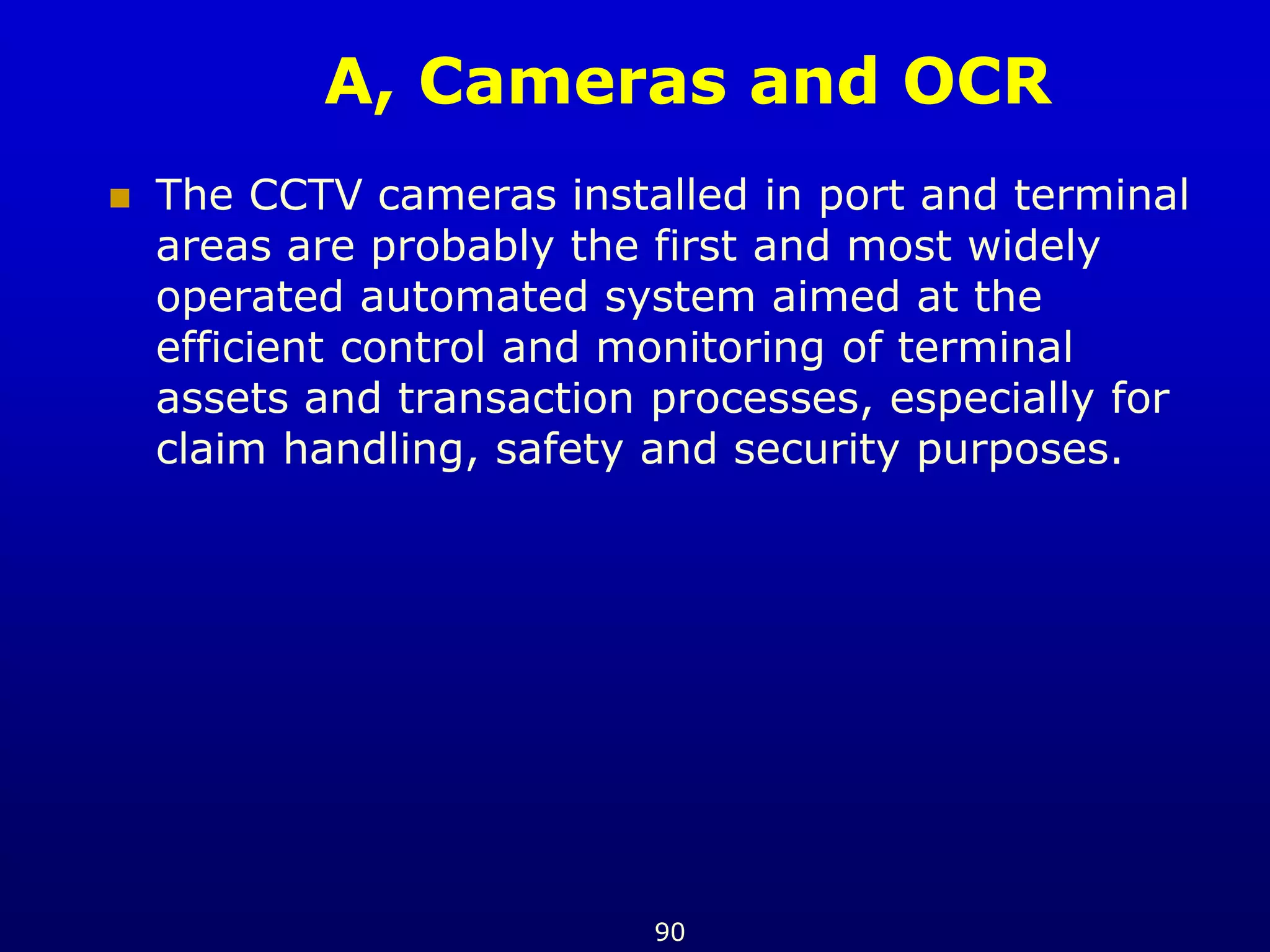 A, Cameras and OCR

The CCTV cameras installed in port and terminal areas are probably the first and most widely operated automated system aimed at the efficient control and monitoring of terminal assets and transaction processes, especially for claim handling, safety and security purposes.

90